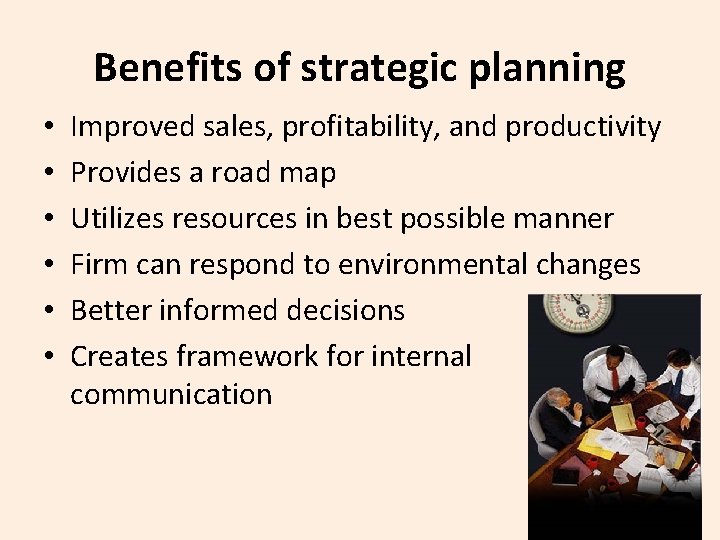 Benefits of strategic planning

• Improved sales, profitability, and productivity
• Provides a road map
• Utilizes resources in best possible manner
• Firm can respond to environmental changes
• Better informed decisions
• Creates framework for internal communication